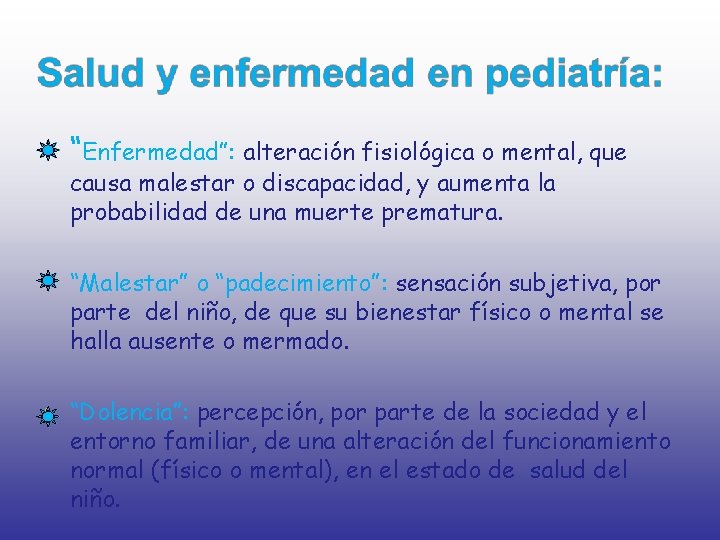 Salud y enfermedad en pediatría:

“Enfermedad”: alteración fisiológica o mental, que causa malestar o discapacidad, y aumenta la probabilidad de una muerte prematura.

“Malestar” o “padecimiento”: sensación subjetiva, por parte del niño, de que su bienestar físico o mental se halla ausente o mermado.

“Dolencia”: percepción, por parte de la sociedad y el entorno familiar, de una alteración del funcionamiento normal (físico o mental), en el estado de salud del niño.